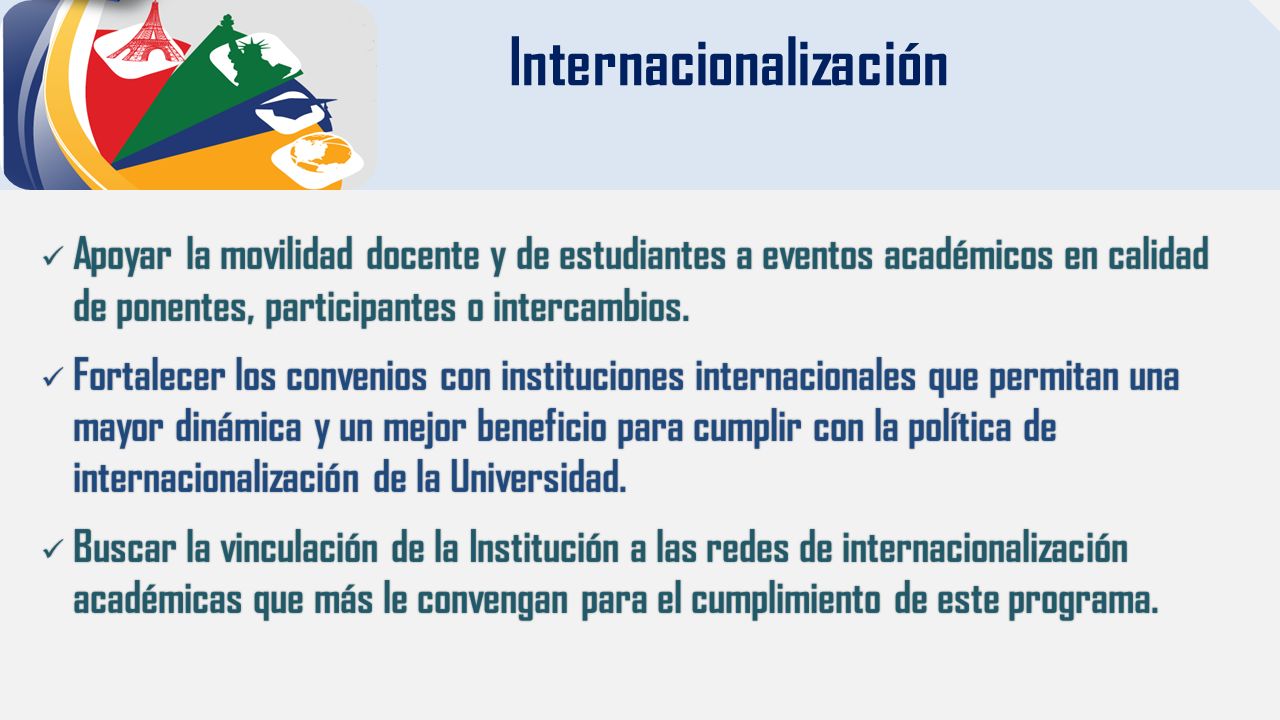 Internacionalización

✓ Apoyar la movilidad docente y de estudiantes a eventos académicos en calidad de ponentes, participantes o intercambios.

✓ Fortalecer los convenios con instituciones internacionales que permitan una mayor dinámica y un mejor beneficio para cumplir con la política de internacionalización de la Universidad.

✓ Buscar la vinculación de la Institución a las redes de internacionalización académicas que más le convengan para el cumplimiento de este programa.